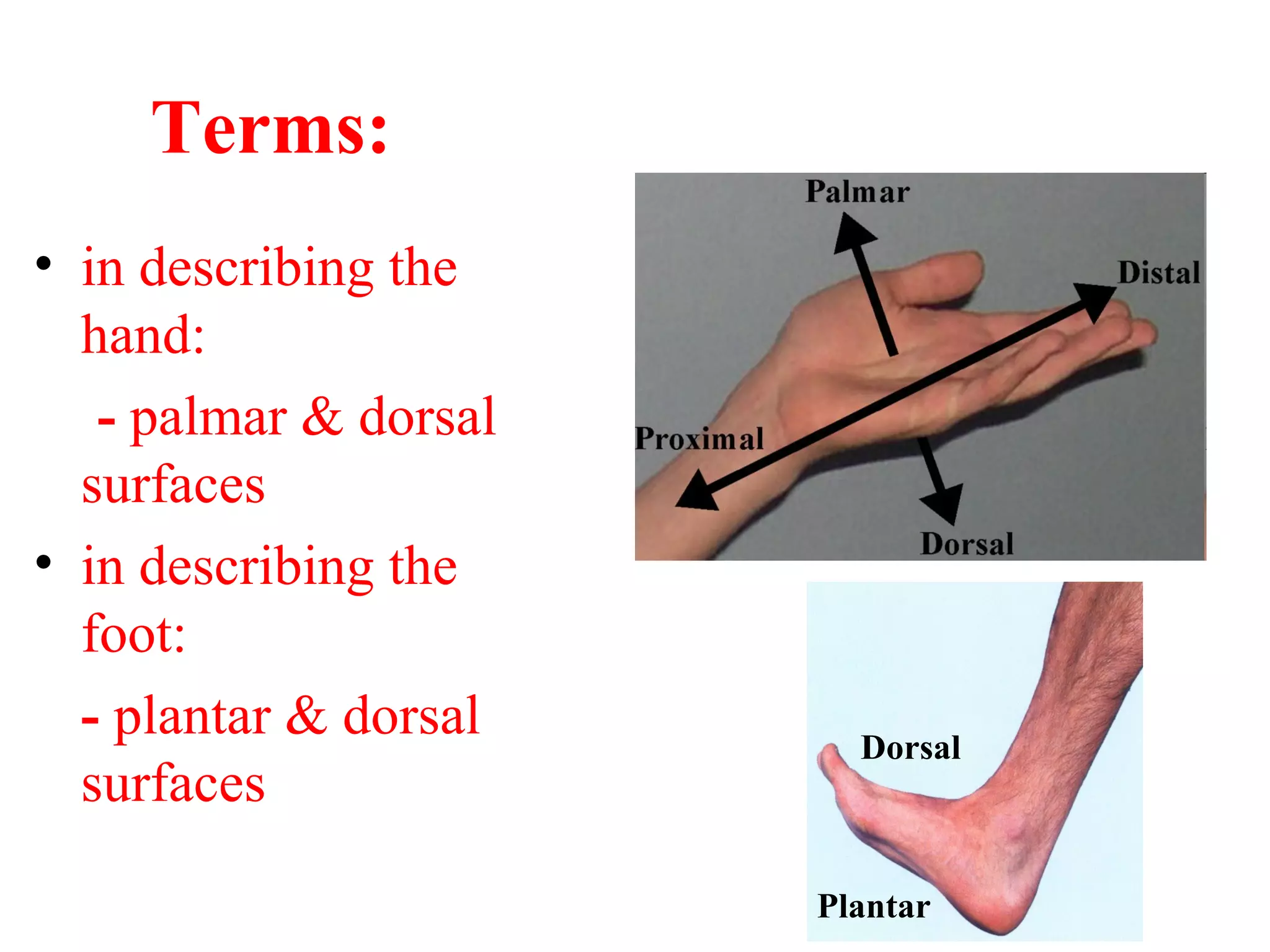 Terms:

• in describing the hand:

- palmar & dorsal surfaces

• in describing the foot:

- plantar & dorsal surfaces

Palmar

Distal

Proximal

Dorsal

Dorsal

Plantar